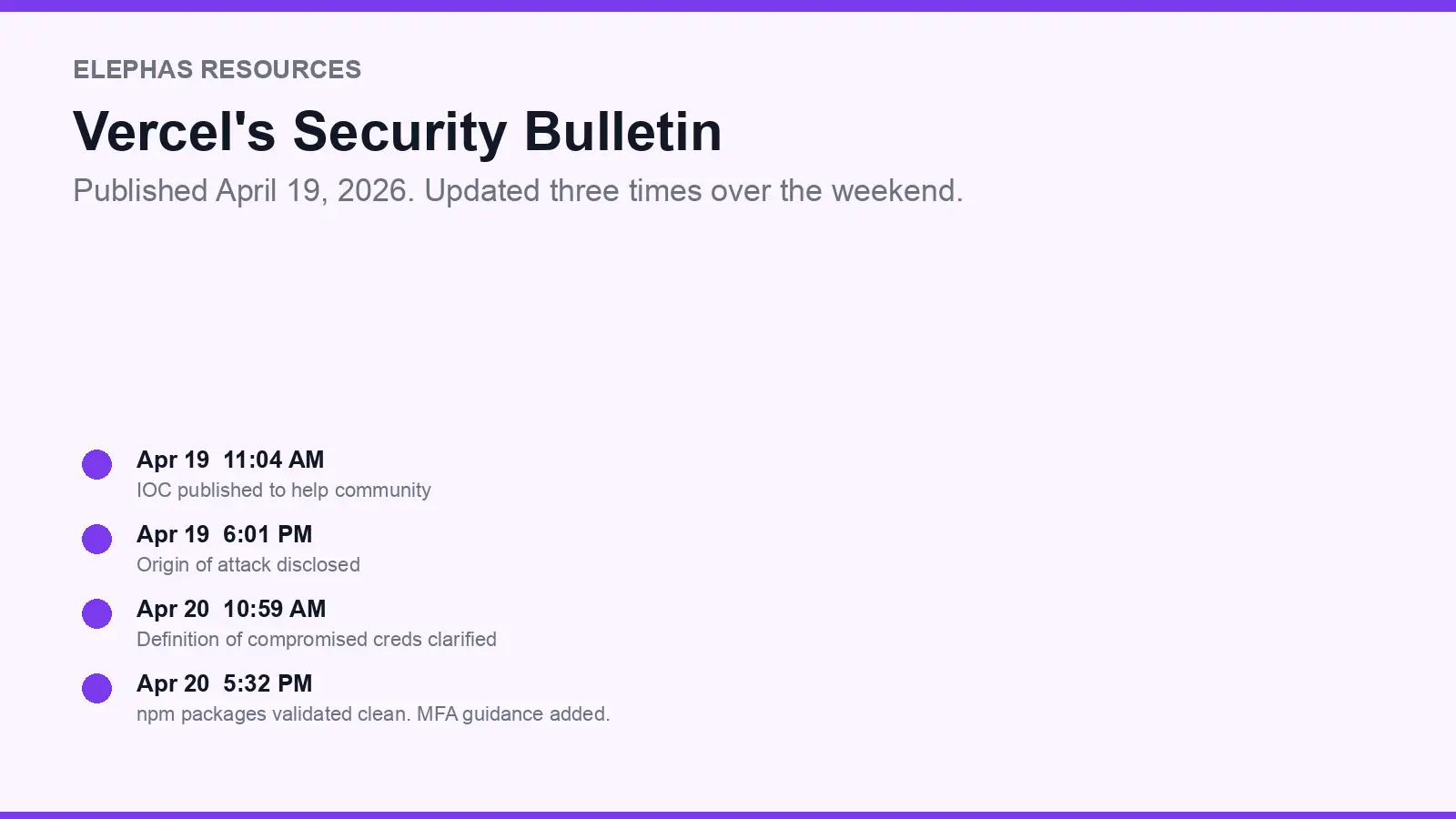 ELEPHAS RESOURCES

Vercel's Security Bulletin

Published April 19, 2026. Updated three times over the weekend.

Apr 19 11:04 AM
IOC published to help community

Apr 19 6:01 PM
Origin of attack disclosed

Apr 20 10:59 AM
Definition of compromised creds clarified

Apr 20 5:32 PM
npm packages validated clean. MFA guidance added.